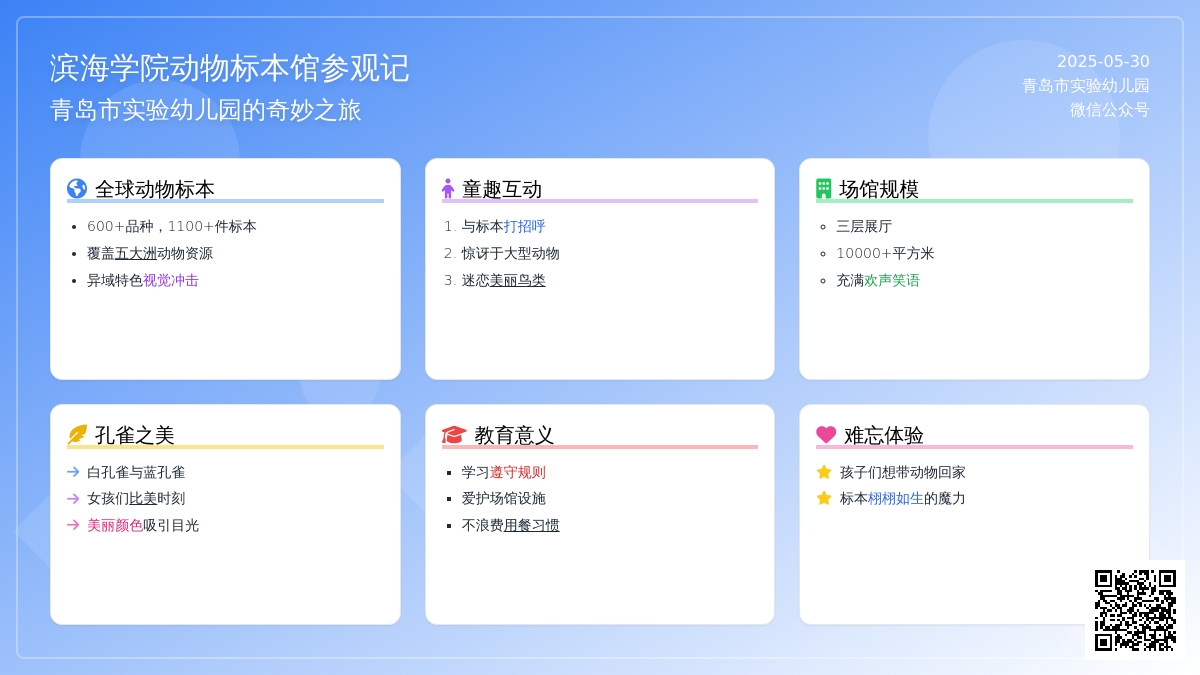 滨海学院动物标本馆参观记
青岛市实验幼儿园的奇妙之旅

2025-05-30
青岛市实验幼儿园
微信公众号

全球动物标本
- 600+品种，1100+件标本
- 覆盖五大洲动物资源
- 异域特色视觉冲击

童趣互动
1. 与标本打招呼
2. 惊讶于大型动物
3. 迷恋美丽鸟类

场馆规模
- 三层展厅
- 10000+平方米
- 充满欢声笑语

孔雀之美
→ 白孔雀与蓝孔雀
→ 女孩们比美时刻
→ 美丽颜色吸引目光

教育意义
- 学习遵守规则
- 爱护场馆设施
- 不浪费用餐习惯

难忘体验
孩子们想带动物回家
标本栩栩如生的魔力